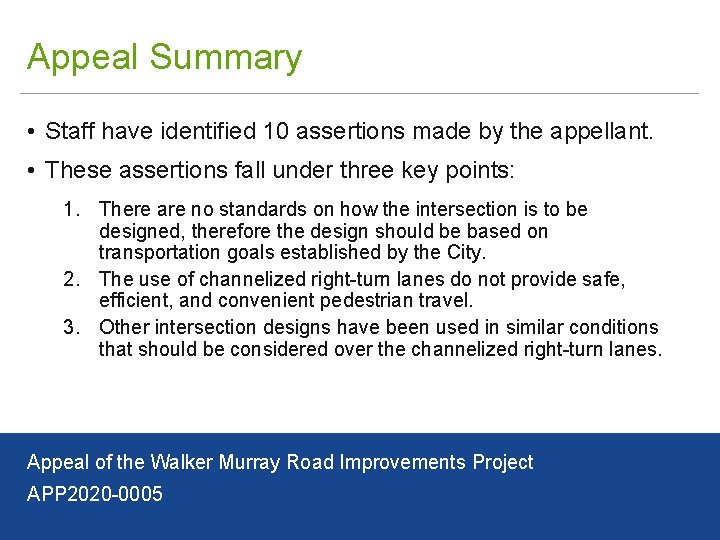 Appeal Summary

• Staff have identified 10 assertions made by the appellant.

• These assertions fall under three key points:

1. There are no standards on how the intersection is to be designed, therefore the design should be based on transportation goals established by the City.

2. The use of channelized right-turn lanes do not provide safe, efficient, and convenient pedestrian travel.

3. Other intersection designs have been used in similar conditions that should be considered over the channelized right-turn lanes.

Appeal of the Walker Murray Road Improvements Project

APP2020-0005